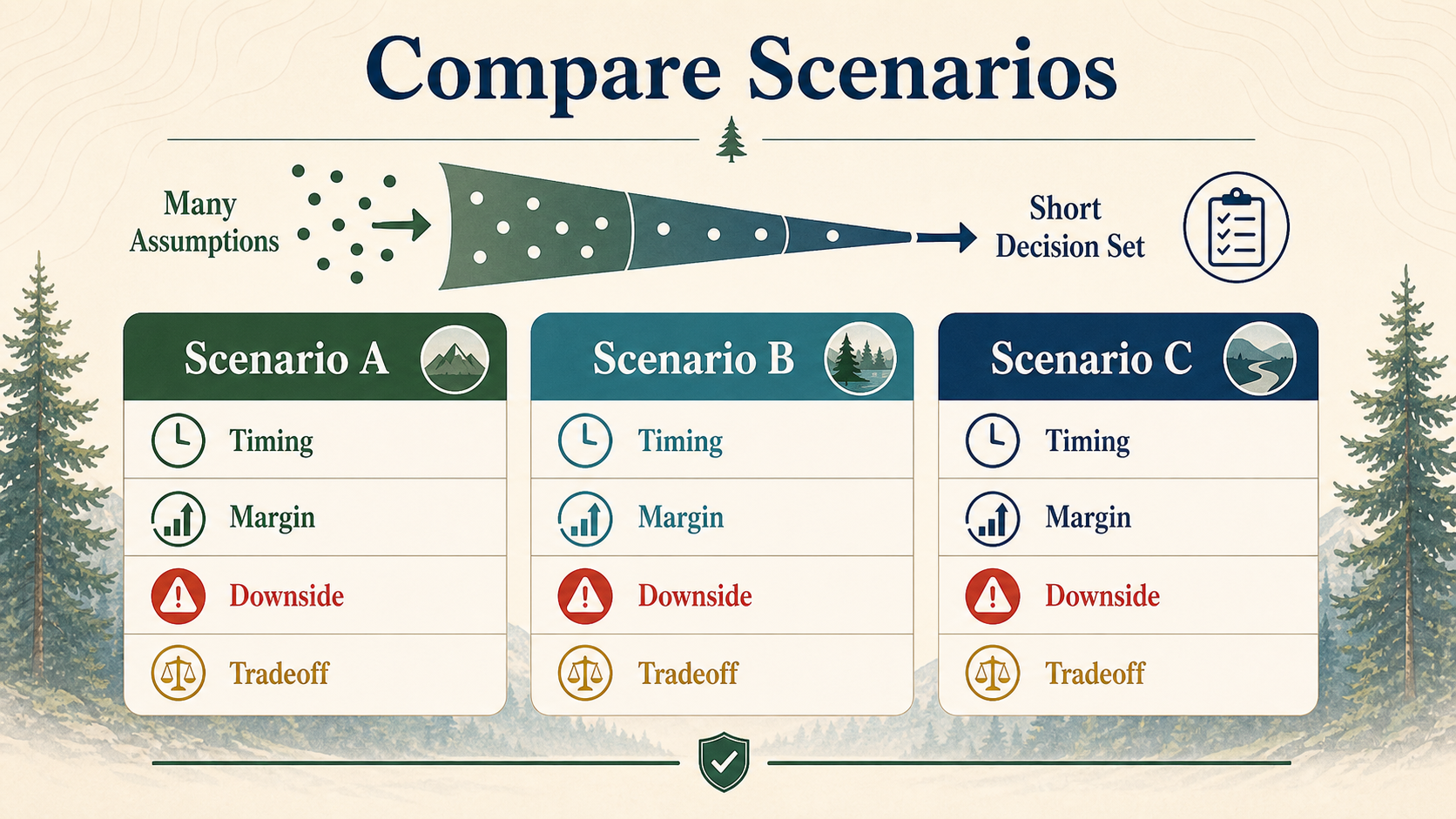 Compare Scenarios

Many Assumptions

Short Decision Set

Scenario A

Timing

Margin

Downside

Tradeoff

Scenario B

Timing

Margin

Downside

Tradeoff

Scenario C

Timing

Margin

Downside

Tradeoff